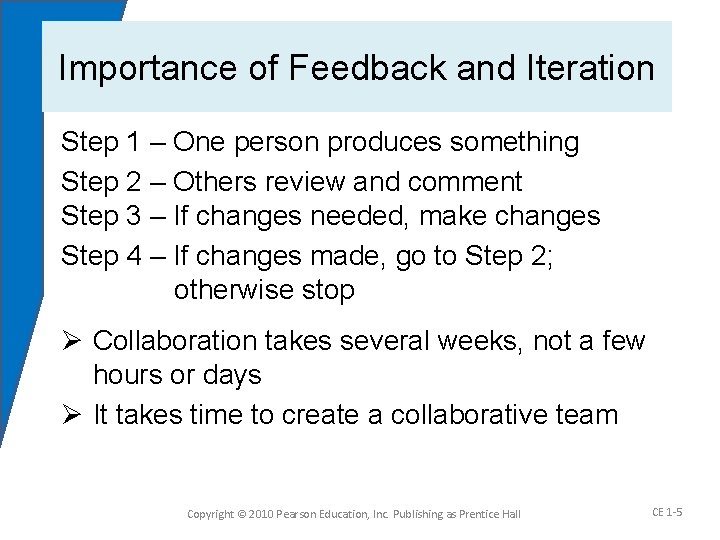 Importance of Feedback and Iteration

Step 1 – One person produces something

Step 2 – Others review and comment

Step 3 – If changes needed, make changes

Step 4 – If changes made, go to Step 2; otherwise stop

➢ Collaboration takes several weeks, not a few hours or days

➢ It takes time to create a collaborative team

Copyright © 2010 Pearson Education, Inc. Publishing as Prentice Hall

CE 1-5